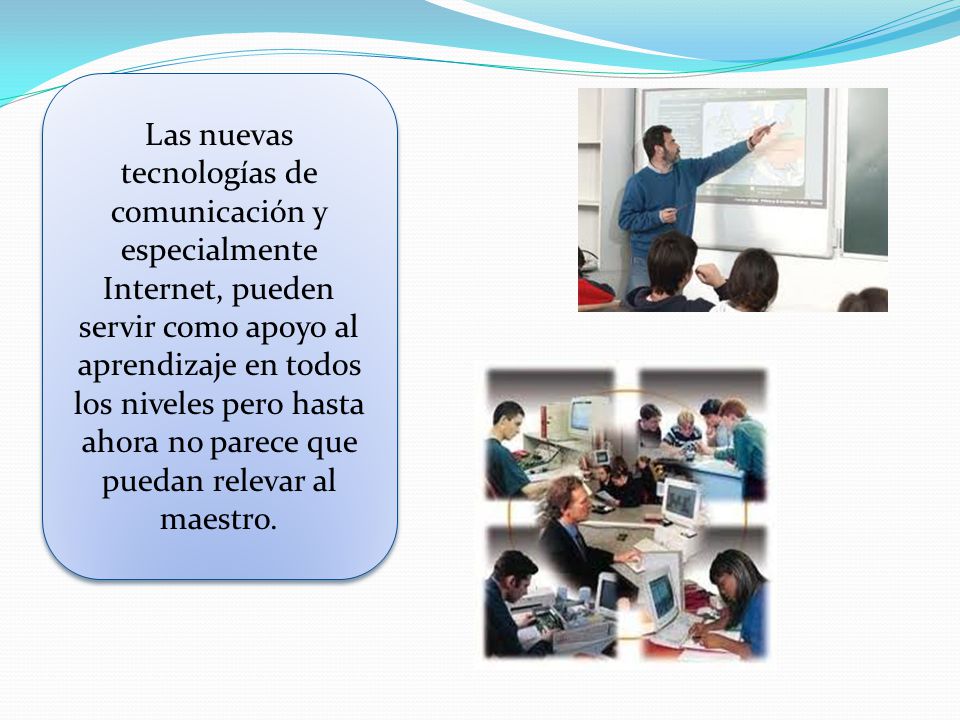 Las nuevas tecnologías de comunicación y especialmente Internet, pueden servir como apoyo al aprendizaje en todos los niveles pero hasta ahora no parece que puedan relevar al maestro.